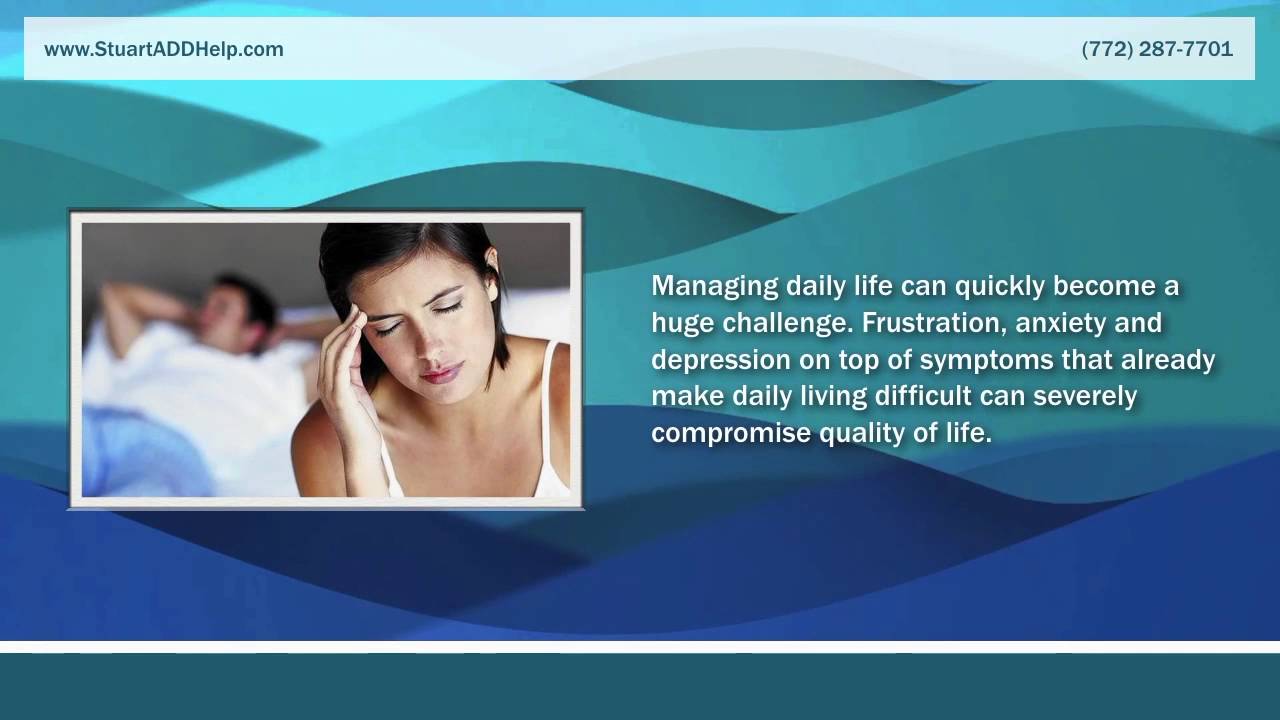 www.StuartADDHelp.com

(772) 287-7701

Managing daily life can quickly become a huge challenge. Frustration, anxiety and depression on top of symptoms that already make daily living difficult can severely compromise quality of life.